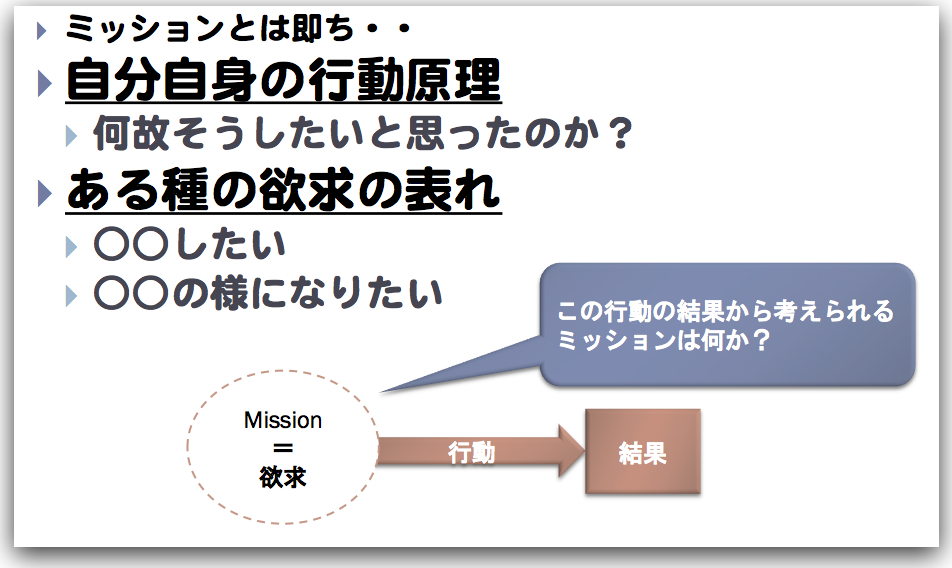 ミッションとは即ち・・

自分自身の行動原理

何故そうしたいと思ったのか？

ある種の欲求の表れ

○○したい

○○の様になりたい

この行動の結果から考えられるミッションは何か？

Mission
＝
欲求

行動

結果